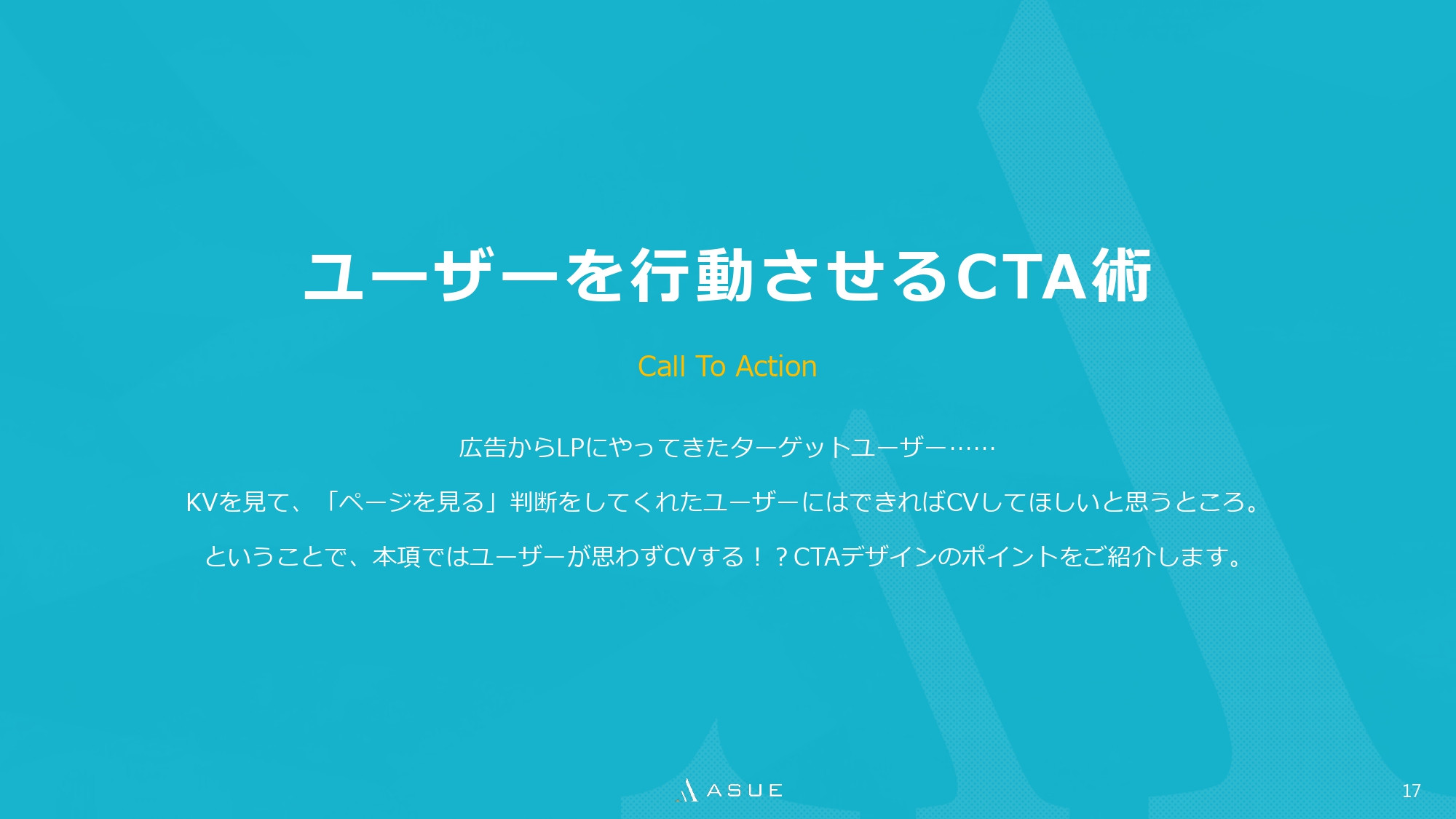 ユーザーを行動させるCTA術

Call To Action

広告からLPにやってきたターゲットユーザー……

KVを見て、「ページを見る」判断をしてくれたユーザーにはできればCVしてほしいと思うところ。

ということで、本項ではユーザーが思わずCVする！？CTAデザインのポイントをご紹介します。

ASUE

17